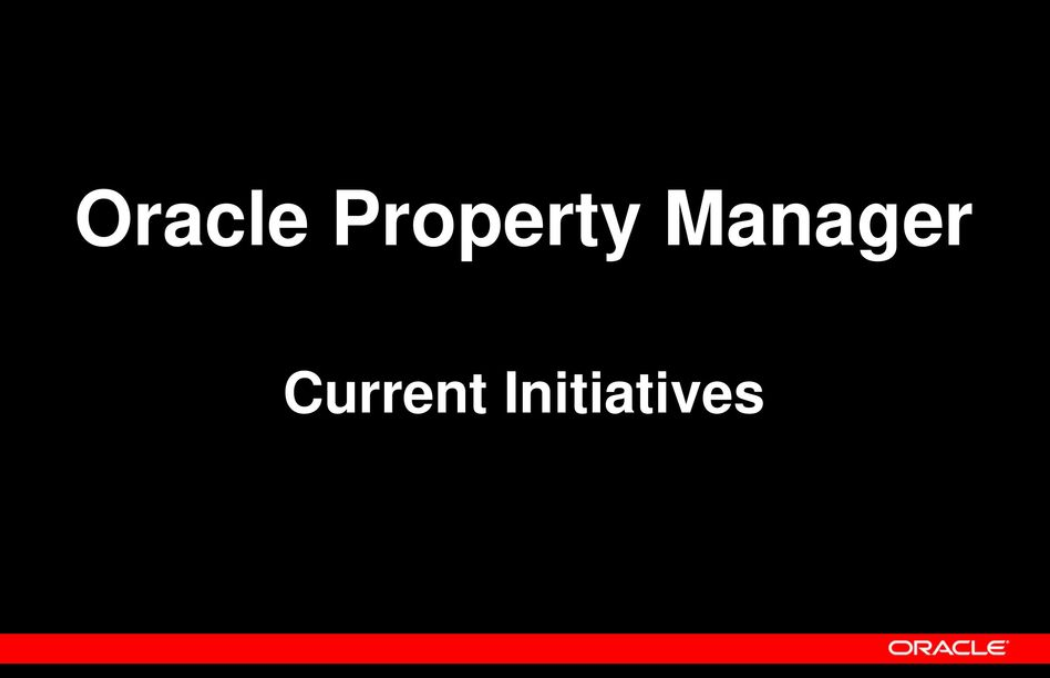 Oracle Property Manager

Current Initiatives

ORACLE